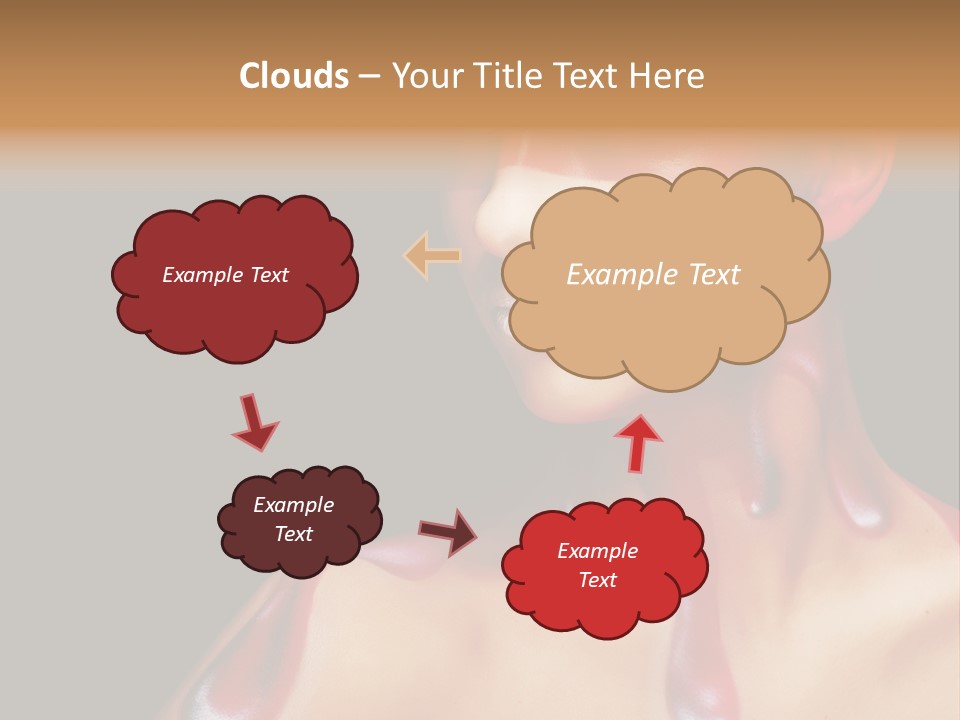 Clouds – Your Title Text Here

Example Text

Example Text

Example Text

Example Text